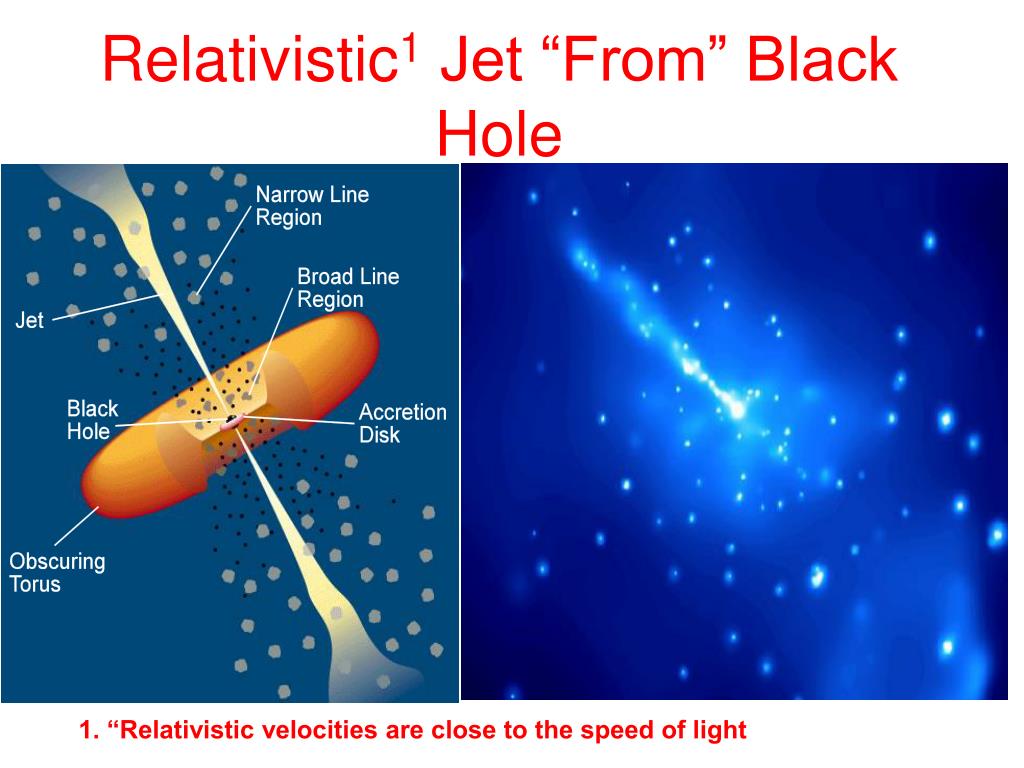 Relativistic$^1$ Jet “From” Black Hole

Narrow Line Region

Broad Line Region

Jet

Black Hole

Accretion Disk

Obscuring Torus

1. “Relativistic velocities are close to the speed of light